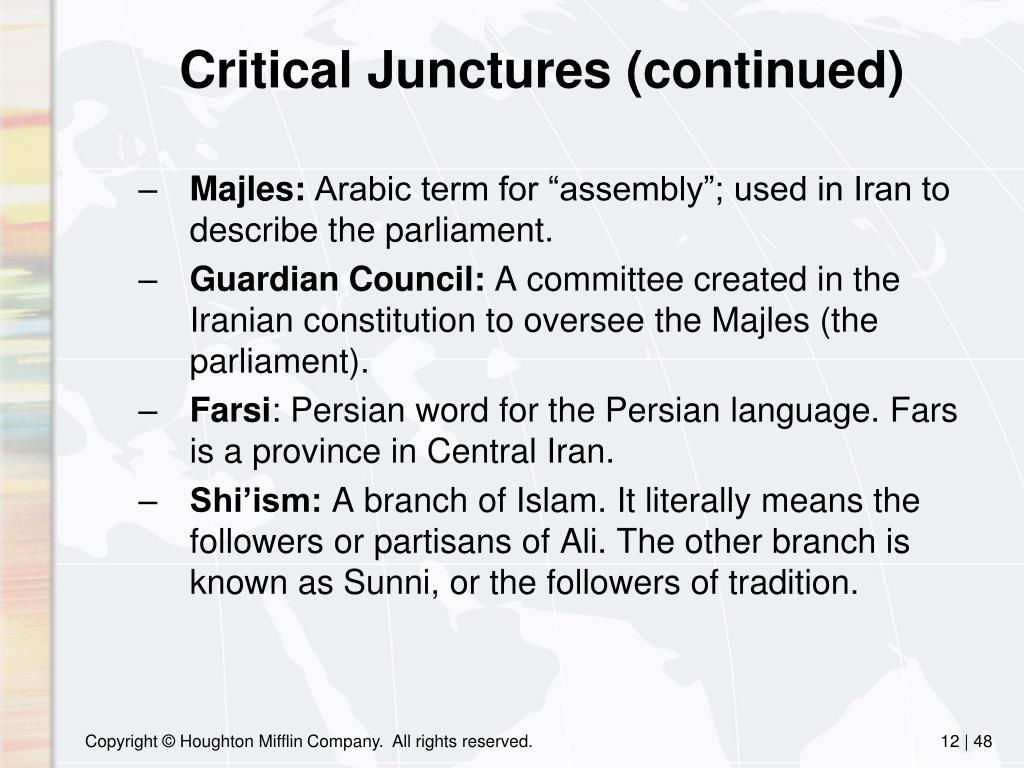 Critical Junctures (continued)

– Majles: Arabic term for “assembly”; used in Iran to describe the parliament.
– Guardian Council: A committee created in the Iranian constitution to oversee the Majles (the parliament).
– Farsi: Persian word for the Persian language. Fars is a province in Central Iran.
– Shi’ism: A branch of Islam. It literally means the followers or partisans of Ali. The other branch is known as Sunni, or the followers of tradition.

Copyright © Houghton Mifflin Company. All rights reserved.

12 | 48